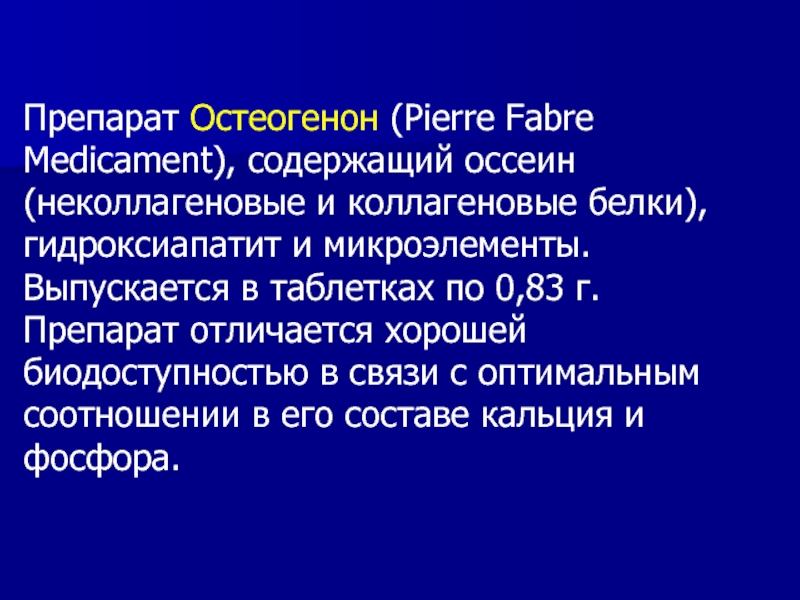 Препарат Остеогенон (Pierre Fabre Medicament), содержащий оссеин (неколлагеновые и коллагеновые белки), гидроксиапатит и микроэлементы. Выпускается в таблетках по 0,83 г. Препарат отличается хорошей биодоступностью в связи с оптимальным соотношении в его составе кальция и фосфора.